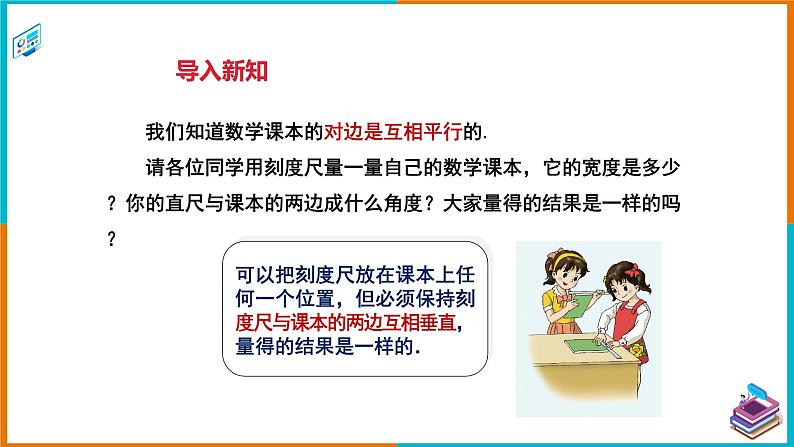 导入新知

我们知道数学课本的对边是互相平行的.

请各位同学用刻度尺量一量自己的数学课本，它的宽度是多少？你的直尺与课本的两边成什么角度？大家量得的结果是一样的吗？

可以把刻度尺放在课本上任何一个位置，但必须保持刻度尺与课本的两边互相垂直，量得的结果是一样的.